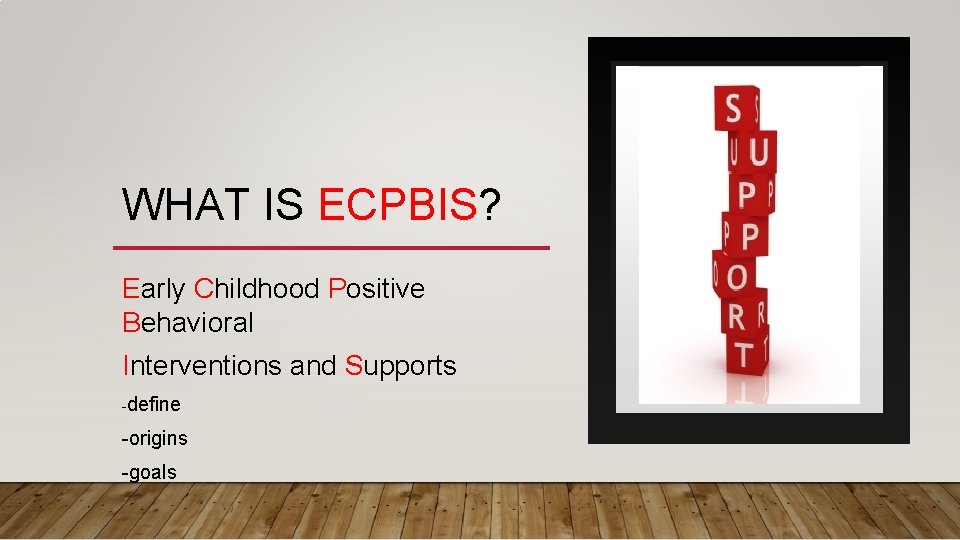 WHAT IS ECPBIS?

Early Childhood Positive Behavioral

Interventions and Supports

-define

-origins

-goals

S
U
P
P
O
R
T